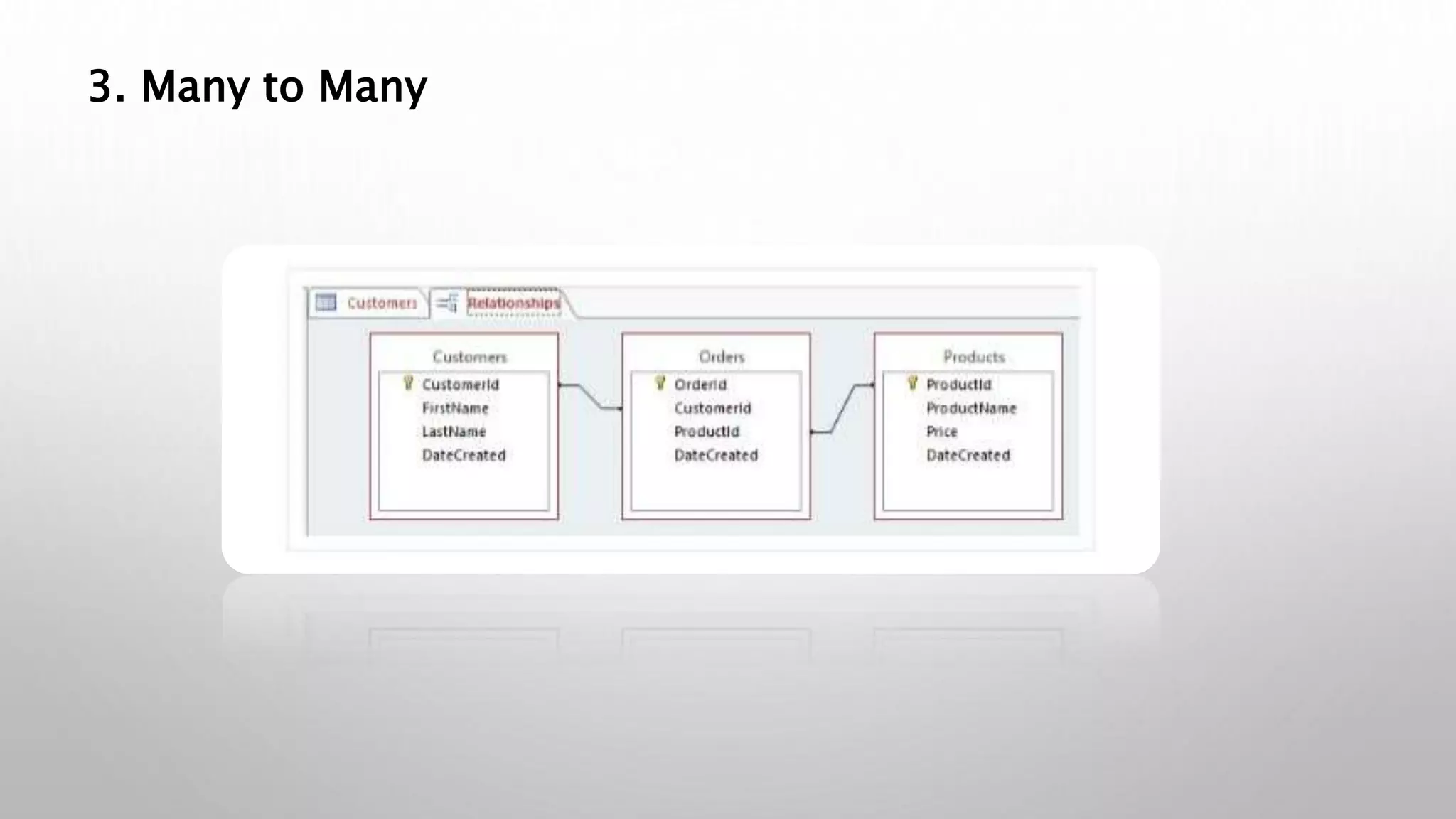 3. Many to Many

Customers Relationships

Customers
CustomerId
FirstName
LastName
DateCreated

Orders
OrderId
CustomerId
ProductId
DateCreated

Products
ProductId
ProductName
Price
DateCreated